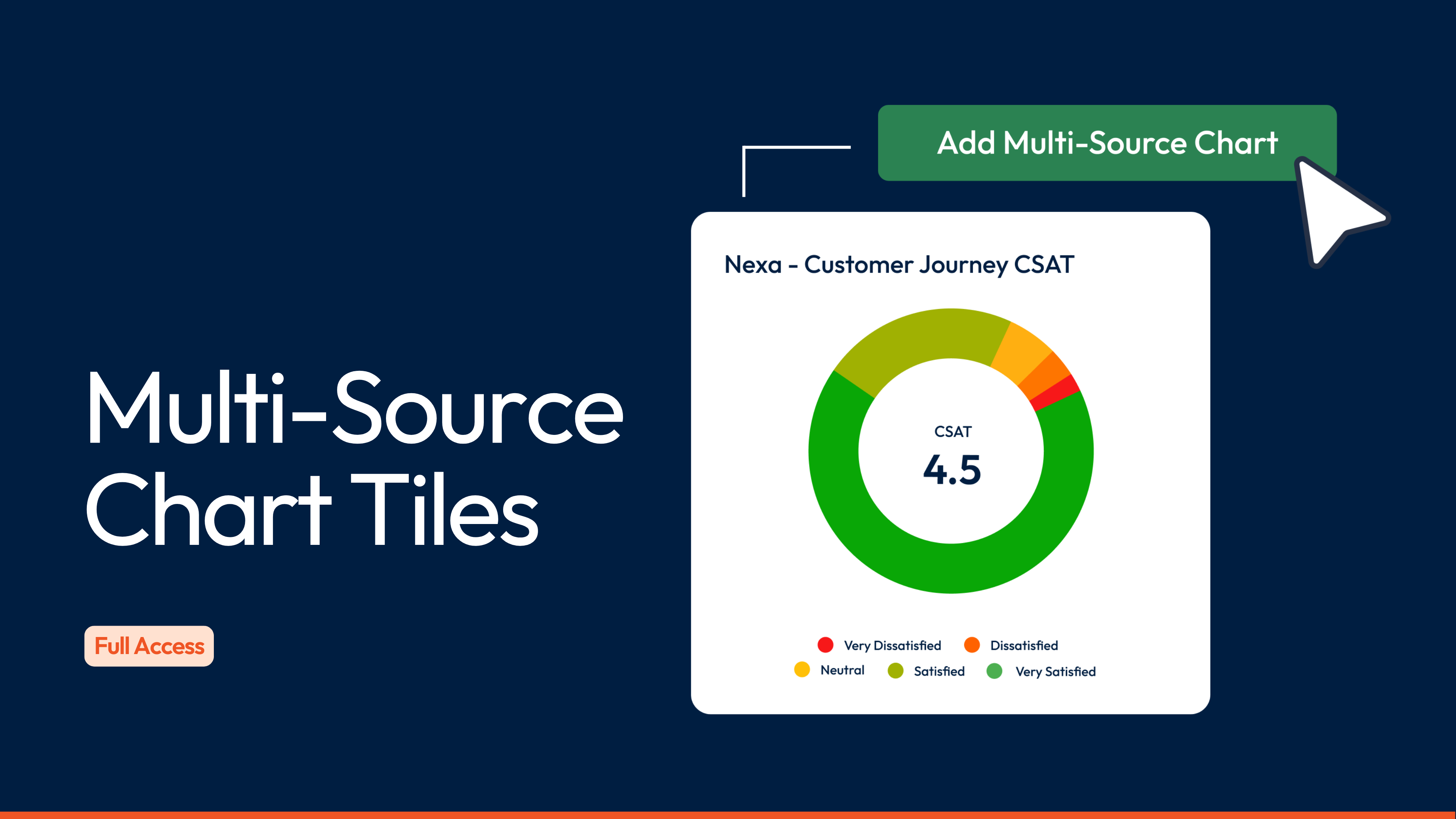 Multi-Source Chart Tiles

Full Access

Add Multi-Source Chart

Nexa - Customer Journey CSAT

CSAT
4.5

Very Dissatisfied
Dissatisfied
Neutral
Satisfied
Very Satisfied